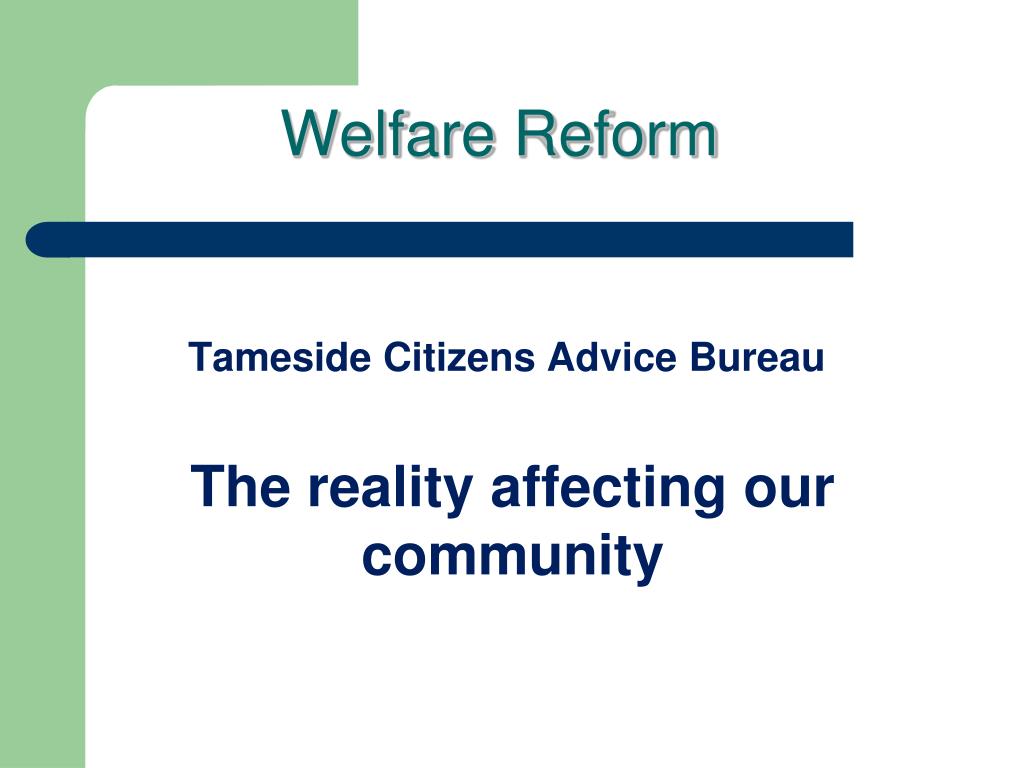 Welfare Reform

Tameside Citizens Advice Bureau

The reality affecting our community